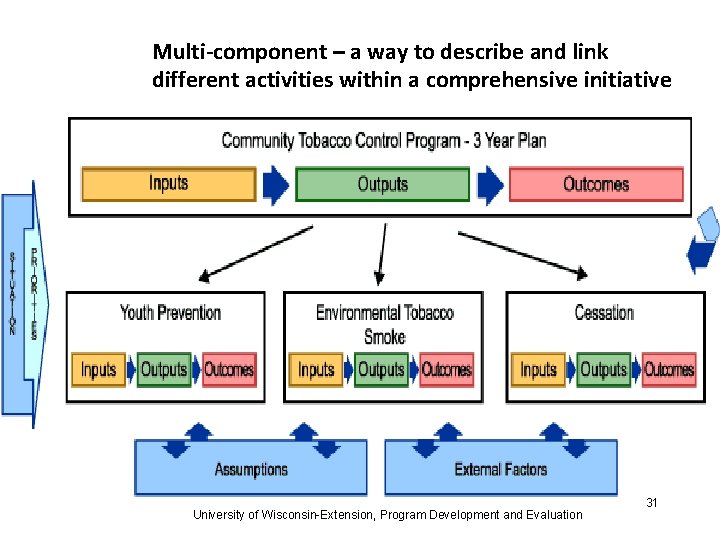 Multi-component – a way to describe and link different activities within a comprehensive initiative

Community Tobacco Control Program - 3 Year Plan

Inputs

Outputs

Outcomes

SITUATION

PRIORITIES

Youth Prevention

Inputs

Outputs

Outcomes

Environmental Tobacco Smoke

Inputs

Outputs

Outcomes

Cessation

Inputs

Outputs

Outcomes

Assumptions

External Factors

31

University of Wisconsin-Extension, Program Development and Evaluation